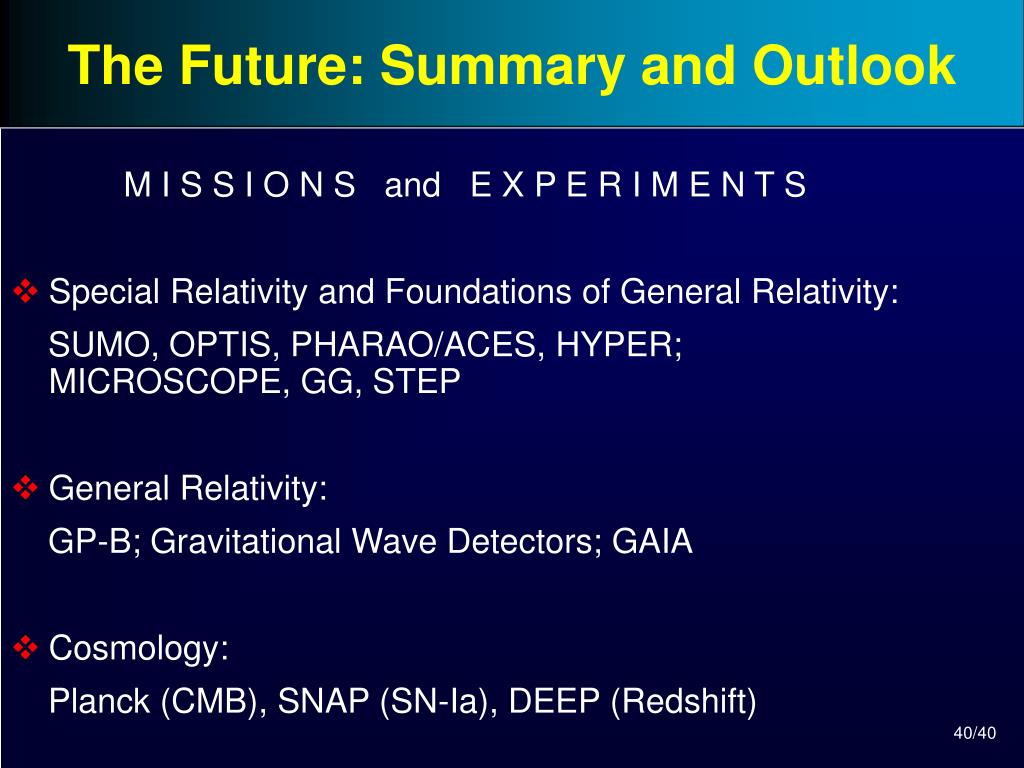 The Future: Summary and Outlook

M I S S I O N S and E X P E R I M E N T S

❖ Special Relativity and Foundations of General Relativity:

SUMO, OPTIS, PHARAO/ACES, HYPER; MICROSCOPE, GG, STEP

❖ General Relativity:

GP-B; Gravitational Wave Detectors; GAIA

❖ Cosmology:

Planck (CMB), SNAP (SN-Ia), DEEP (Redshift)

40/40